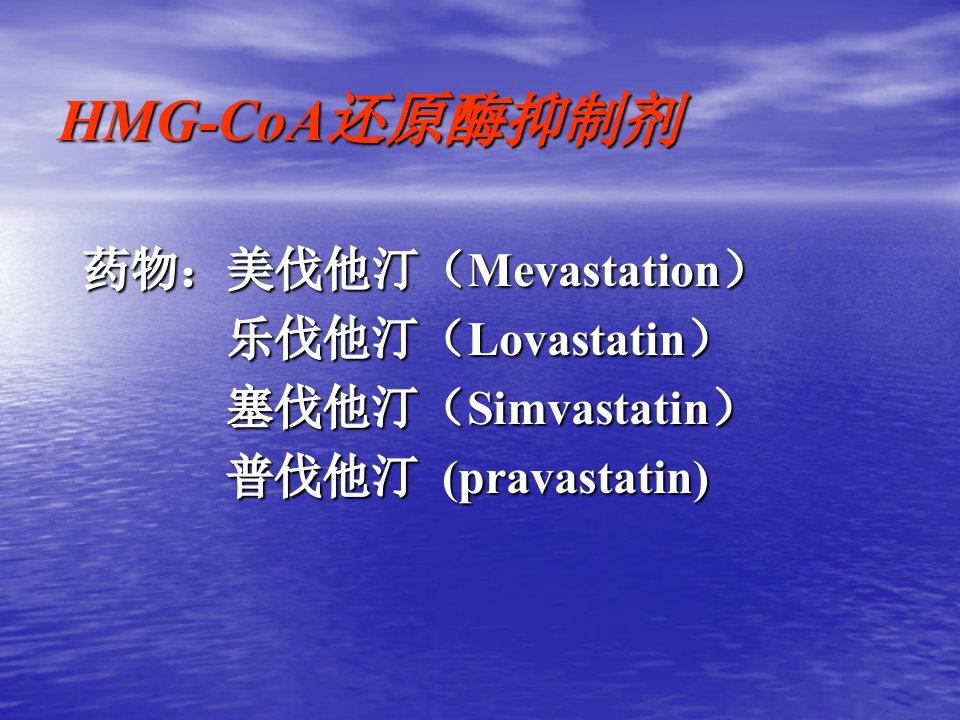 HMG-CoA还原酶抑制剂

药物：美伐他汀（Mevastation）
乐伐他汀（Lovastatin）
塞伐他汀（Simvastatin）
普伐他汀 (pravastatin)